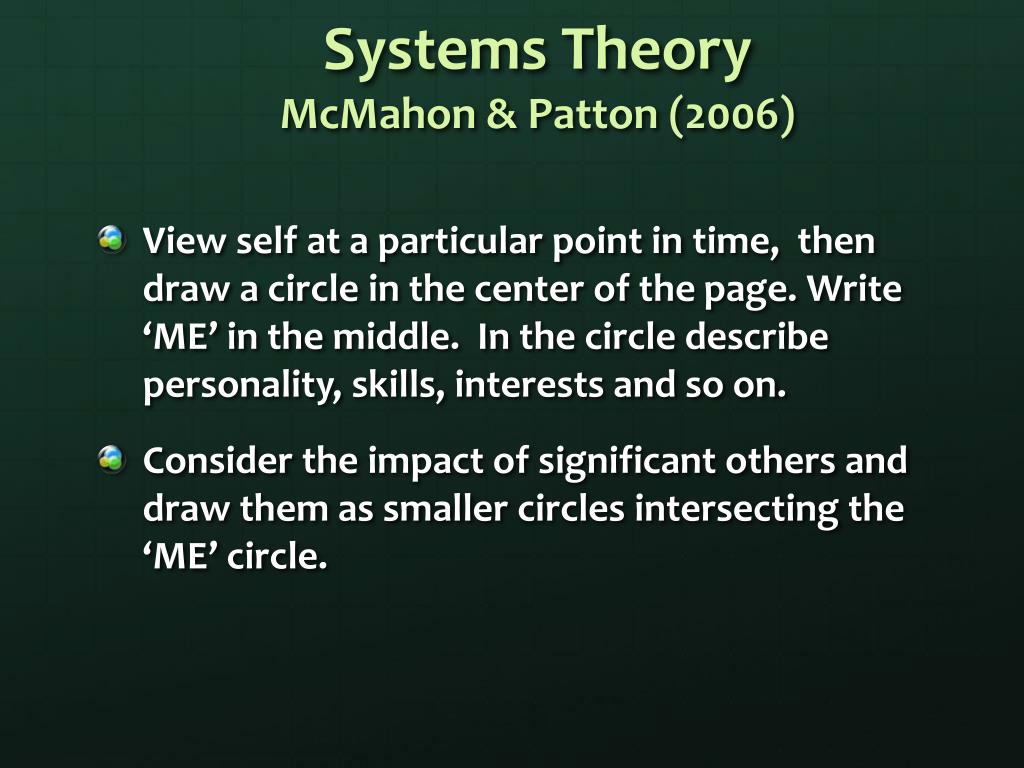 Systems Theory
McMahon & Patton (2006)

View self at a particular point in time, then draw a circle in the center of the page. Write ‘ME’ in the middle. In the circle describe personality, skills, interests and so on.

Consider the impact of significant others and draw them as smaller circles intersecting the ‘ME’ circle.